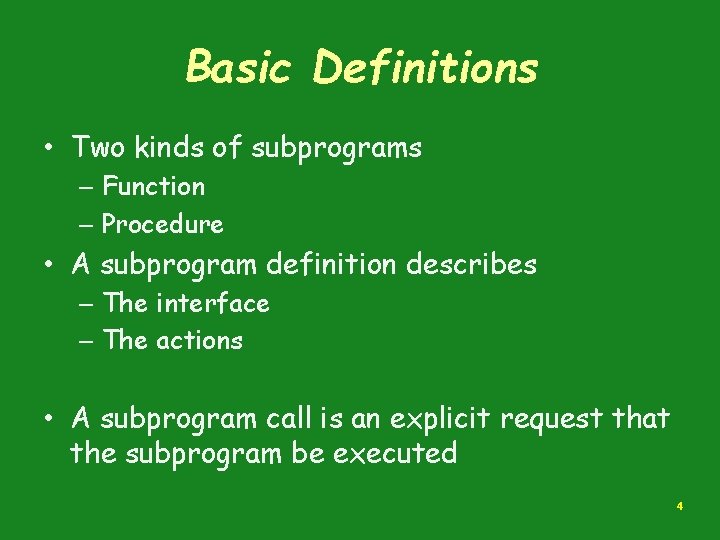 Basic Definitions

• Two kinds of subprograms
– Function
– Procedure
• A subprogram definition describes
– The interface
– The actions

• A subprogram call is an explicit request that the subprogram be executed

4